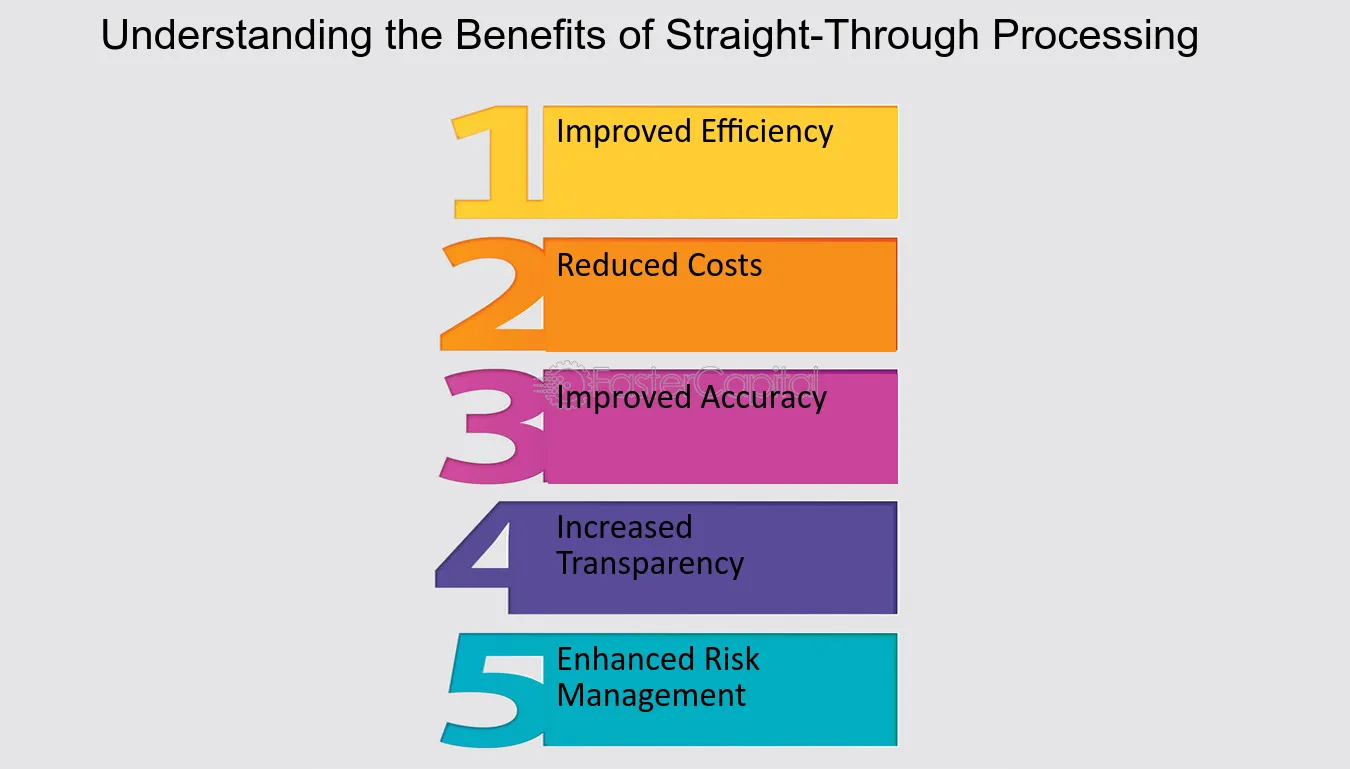 Understanding the Benefits of Straight-Through Processing

1 Improved Efficiency

2 Reduced Costs

3 Improved Accuracy

4 Increased Transparency

5 Enhanced Risk Management

FasterCapital